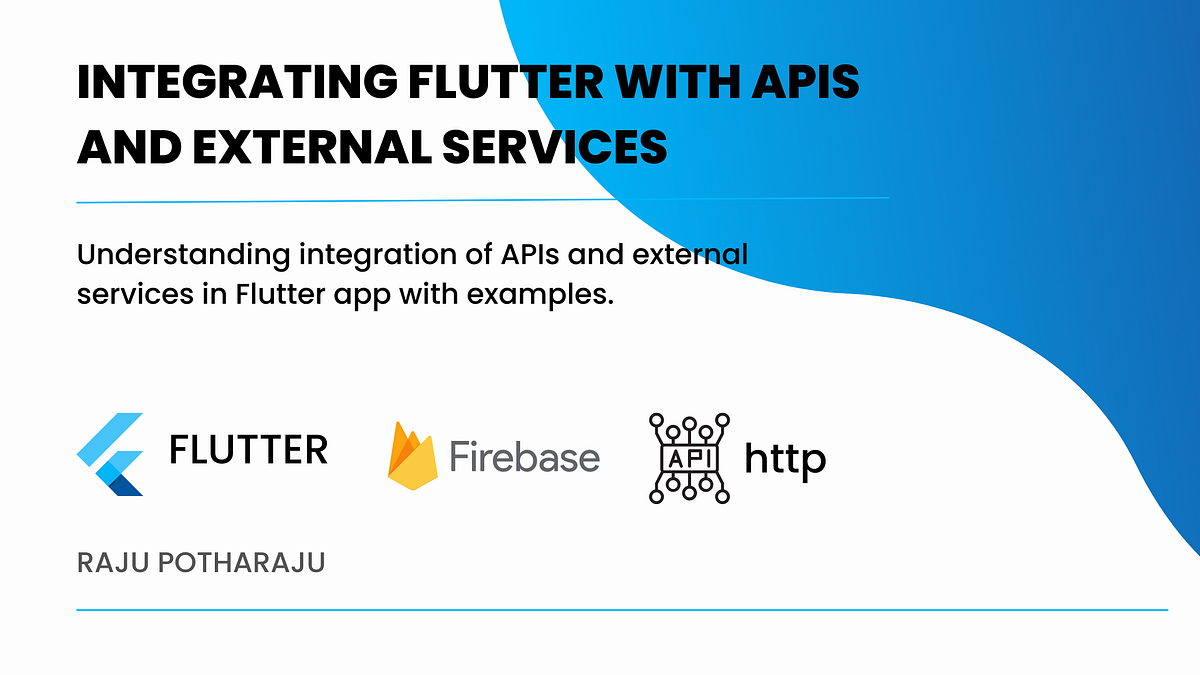 INTEGRATING FLUTTER WITH APIS AND EXTERNAL SERVICES

Understanding integration of APIs and external services in Flutter app with examples.

FLUTTER

Firebase

API

http

RAJU POTHARAJU